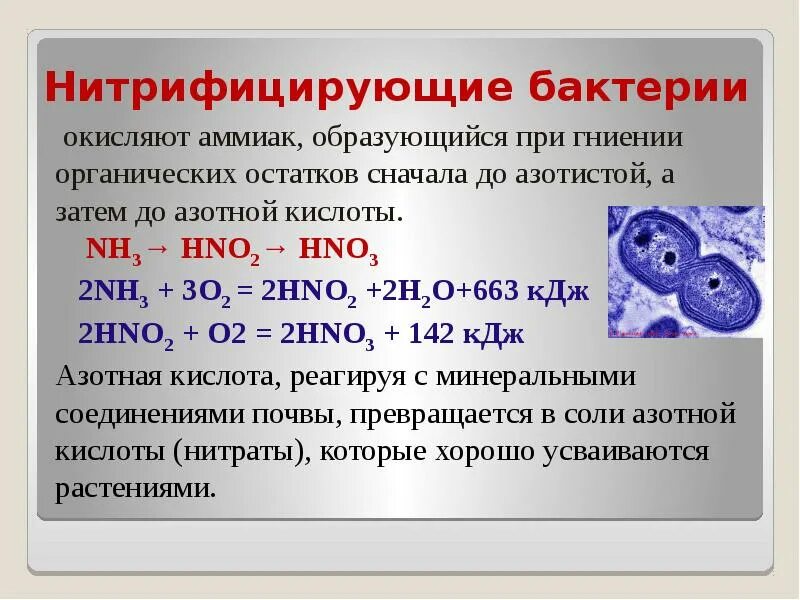 Нитрифицирующие бактерии

окисляют аммиак, образующийся при гниении органических остатков сначала до азотистой, а затем до азотной кислоты.

$NH_3 \rightarrow HNO_2 \rightarrow HNO_3$

$2NH_3 + 3O_2 = 2HNO_2 + 2H_2O + 663$ кДж

$2HNO_2 + O2 = 2HNO_3 + 142$ кДж

Азотная кислота, реагируя с минеральными соединениями почвы, превращается в соли азотной кислоты (нитраты), которые хорошо усваиваются растениями.